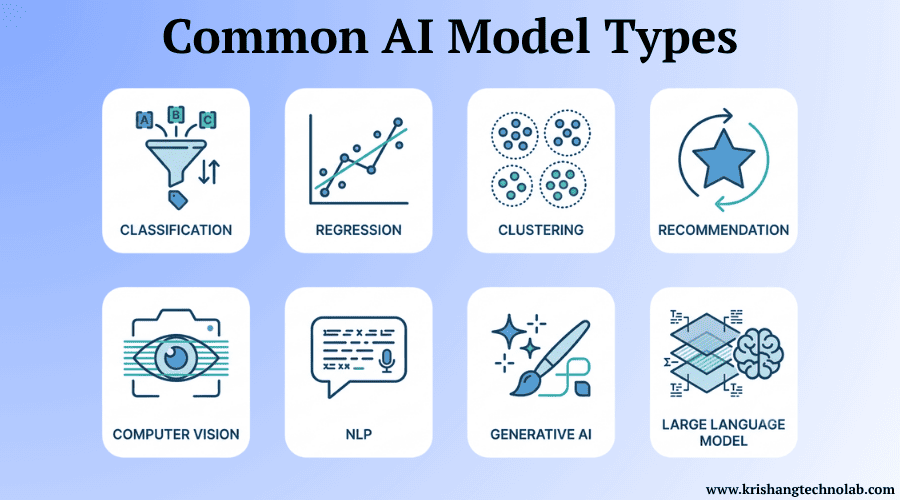 Common AI Model Types

A B C

CLASSIFICATION

REGRESSION

CLUSTERING

RECOMMENDATION

COMPUTER VISION

NLP

GENERATIVE AI

LARGE LANGUAGE MODEL

www.krishangtechnolab.com